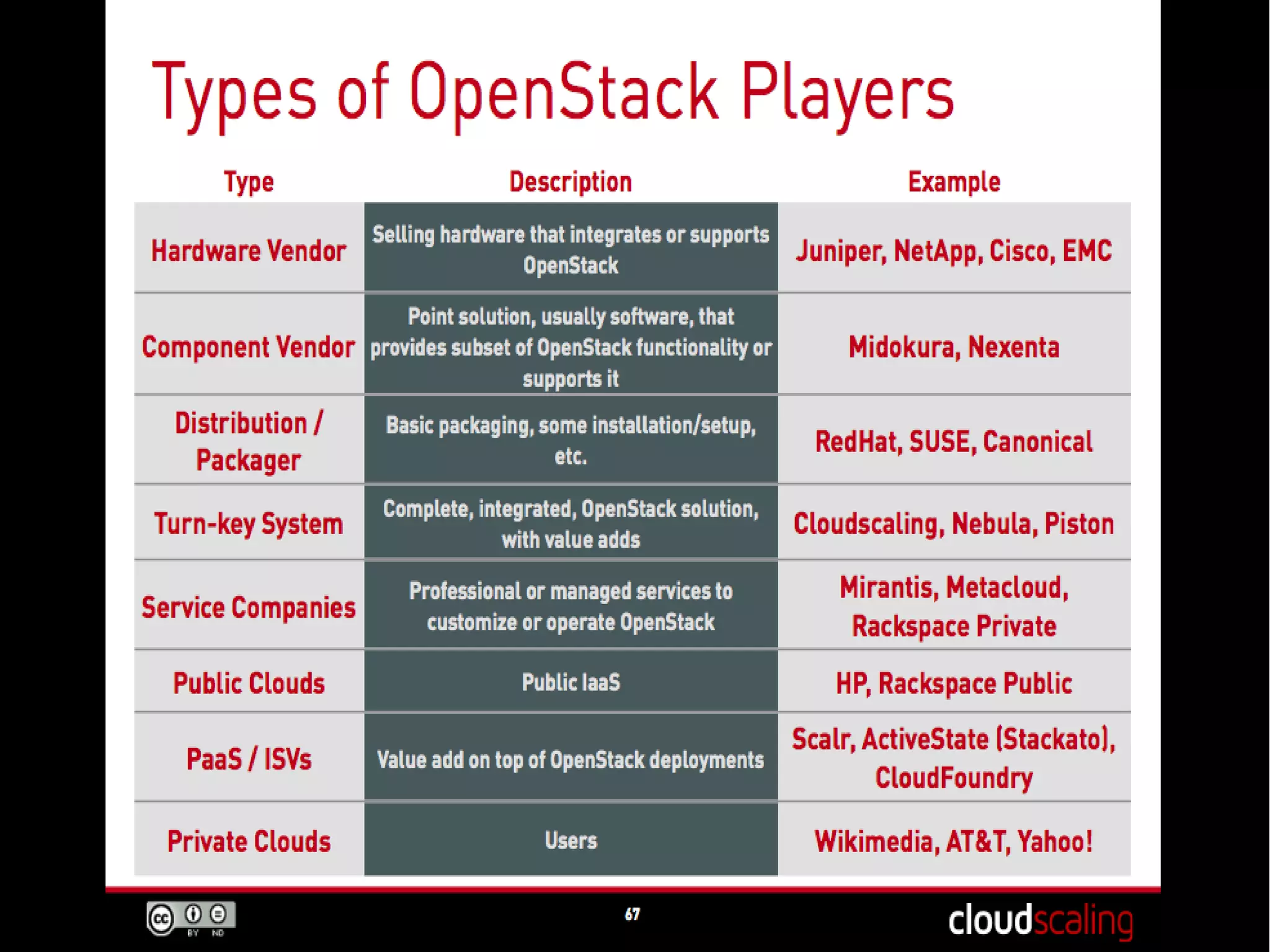 Types of OpenStack Players

| Type | Description | Example |
|---|---|---|
| Hardware Vendor | Selling hardware that integrates or supports OpenStack | Juniper, NetApp, Cisco, EMC |
| Component Vendor | Point solution, usually software, that provides subset of OpenStack functionality or supports it | Midokura, Nexenta |
| Distribution / Packager | Basic packaging, some installation/setup, etc. | RedHat, SUSE, Canonical |
| Turn-key System | Complete, integrated, OpenStack solution, with value adds | Cloudscaling, Nebula, Piston |
| Service Companies | Professional or managed services to customize or operate OpenStack | Mirantis, Metacloud, Rackspace Private |
| Public Clouds | Public IaaS | HP, Rackspace Public |
| PaaS / ISVs | Value add on top of OpenStack deployments | Scalr, ActiveState (Stackato), CloudFoundry |
| Private Clouds | Users | Wikimedia, AT&T, Yahoo! |

cc BY ND

67

cloudscaling